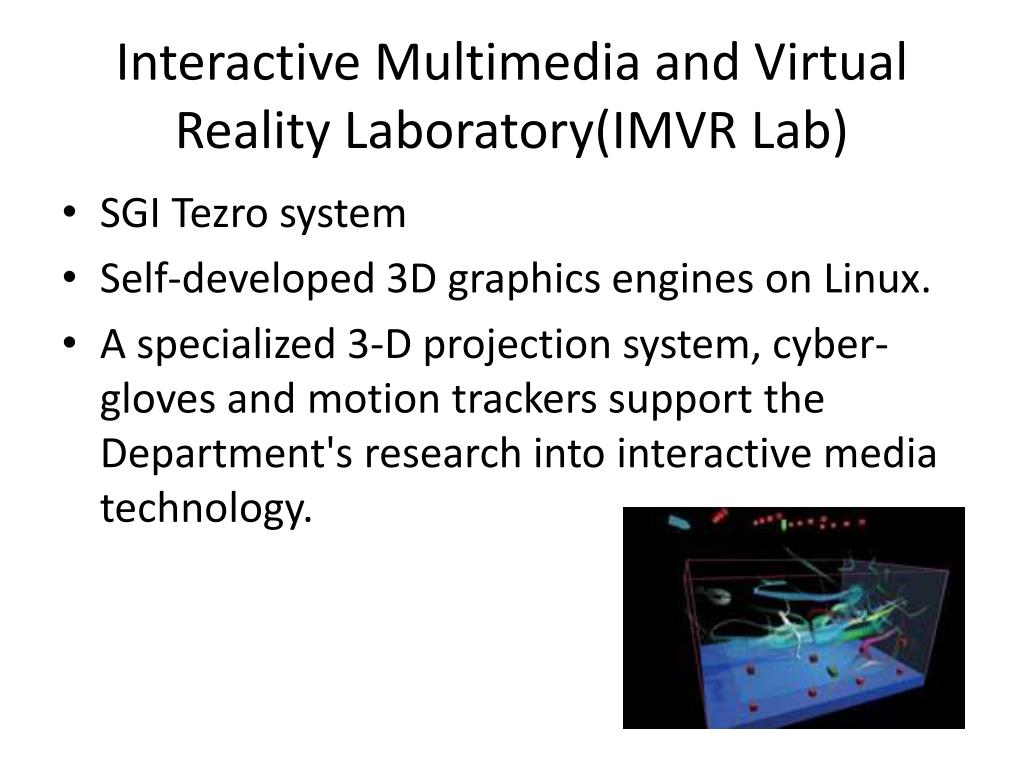 Interactive Multimedia and Virtual Reality Laboratory(IMVR Lab)

• SGI Tezro system
• Self-developed 3D graphics engines on Linux.
• A specialized 3-D projection system, cyber-gloves and motion trackers support the Department's research into interactive media technology.